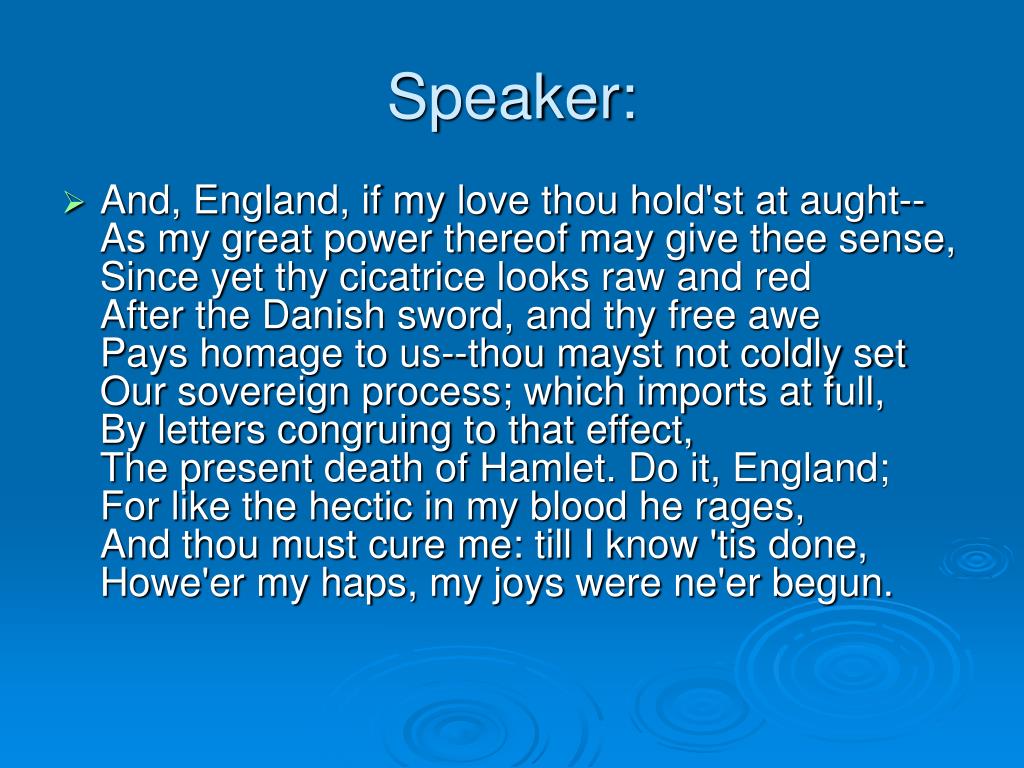 Speaker:

And, England, if my love thou hold'st at aught--
As my great power thereof may give thee sense,
Since yet thy cicatrice looks raw and red
After the Danish sword, and thy free awe
Pays homage to us--thou mayst not coldly set
Our sovereign process; which imports at full,
By letters congruing to that effect,
The present death of Hamlet. Do it, England;
For like the hectic in my blood he rages,
And thou must cure me: till I know 'tis done,
Howe'er my haps, my joys were ne'er begun.